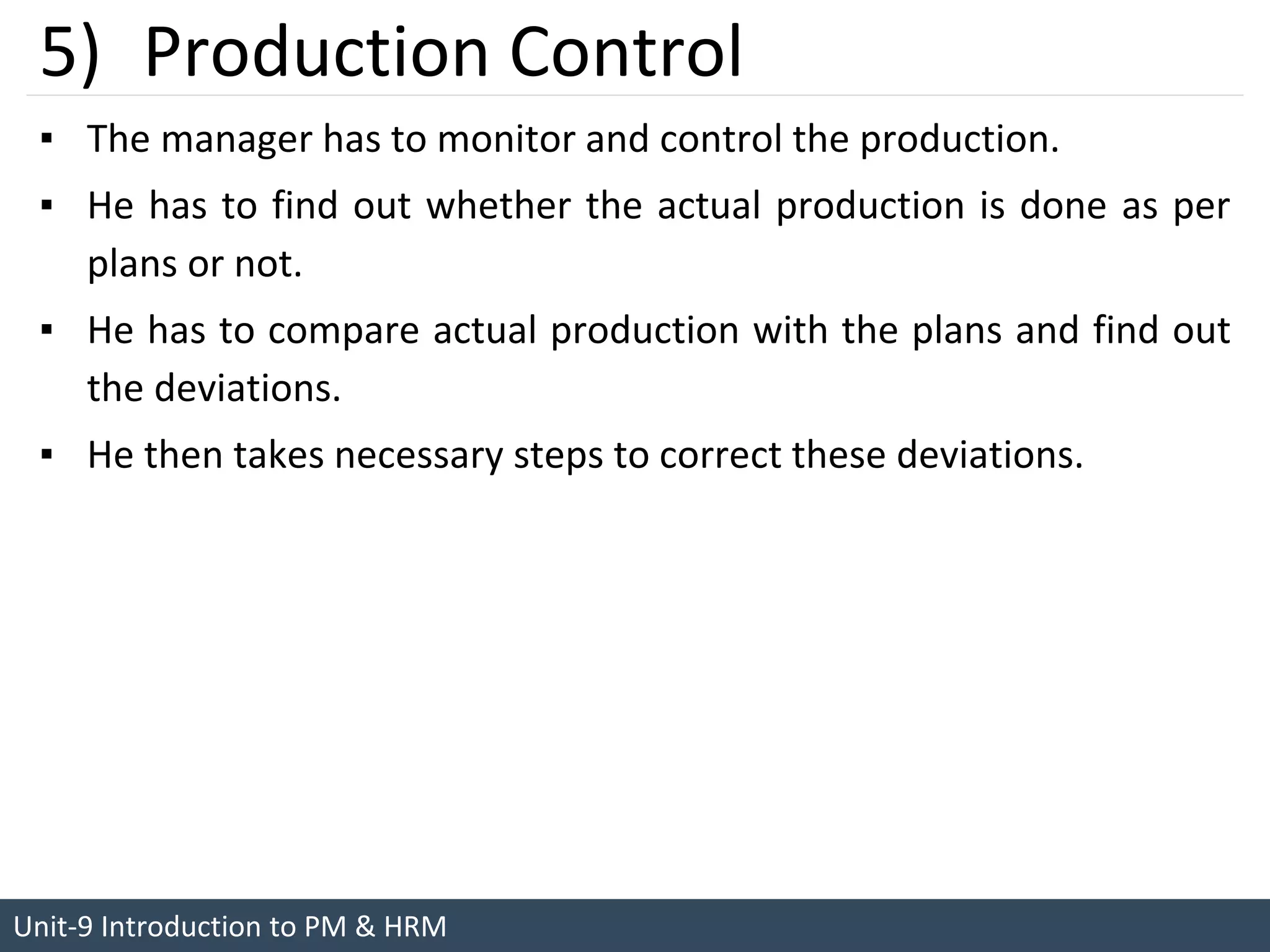 5) Production Control

▪ The manager has to monitor and control the production.

▪ He has to find out whether the actual production is done as per plans or not.

▪ He has to compare actual production with the plans and find out the deviations.

▪ He then takes necessary steps to correct these deviations.

Unit-9 Introduction to PM & HRM